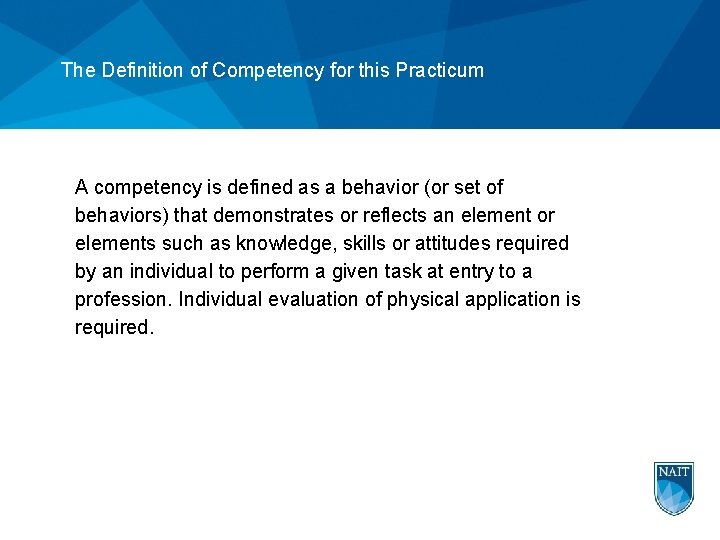 The Definition of Competency for this Practicum

A competency is defined as a behavior (or set of behaviors) that demonstrates or reflects an element or elements such as knowledge, skills or attitudes required by an individual to perform a given task at entry to a profession. Individual evaluation of physical application is required.

NAIT